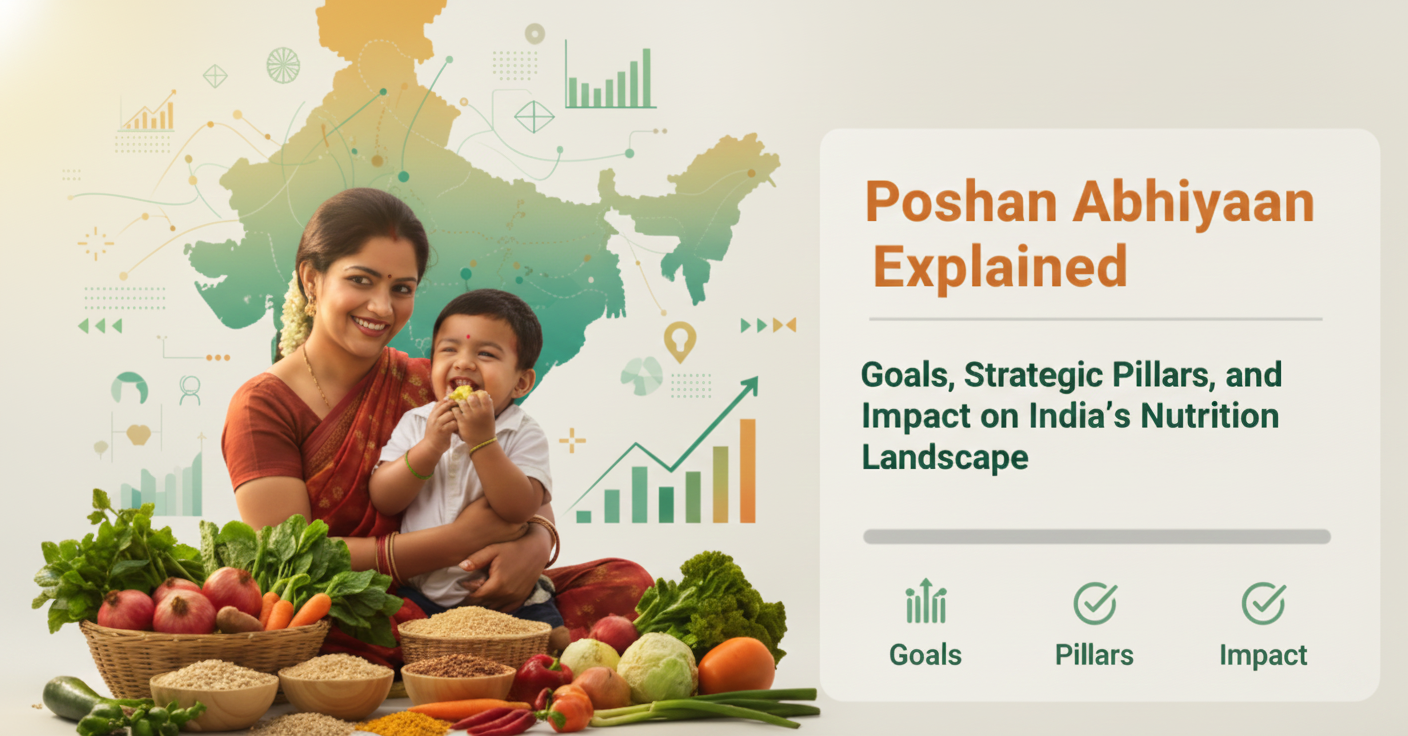 Poshan Abhiyaan Explained

Goals, Strategic Pillars, and Impact on India's Nutrition Landscape

Goals
Pillars
Impact